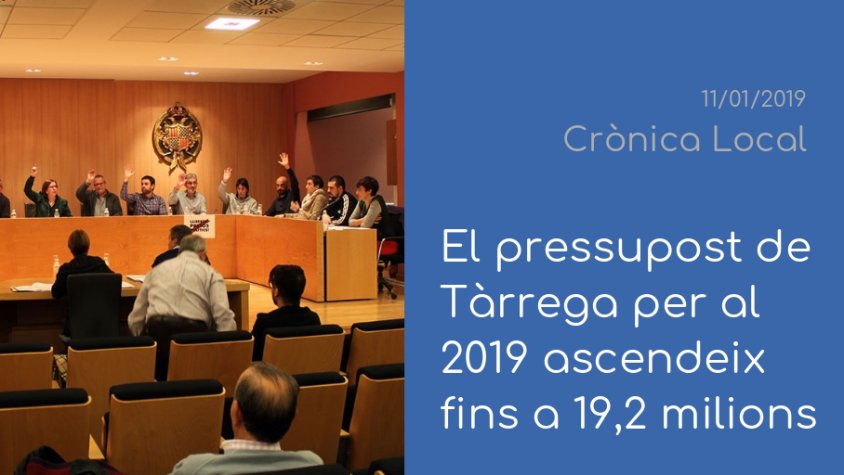 11/01/2019
Crònica Local

El pressupost de Tàrrega per al 2019 ascendeix fins a 19,2 milions